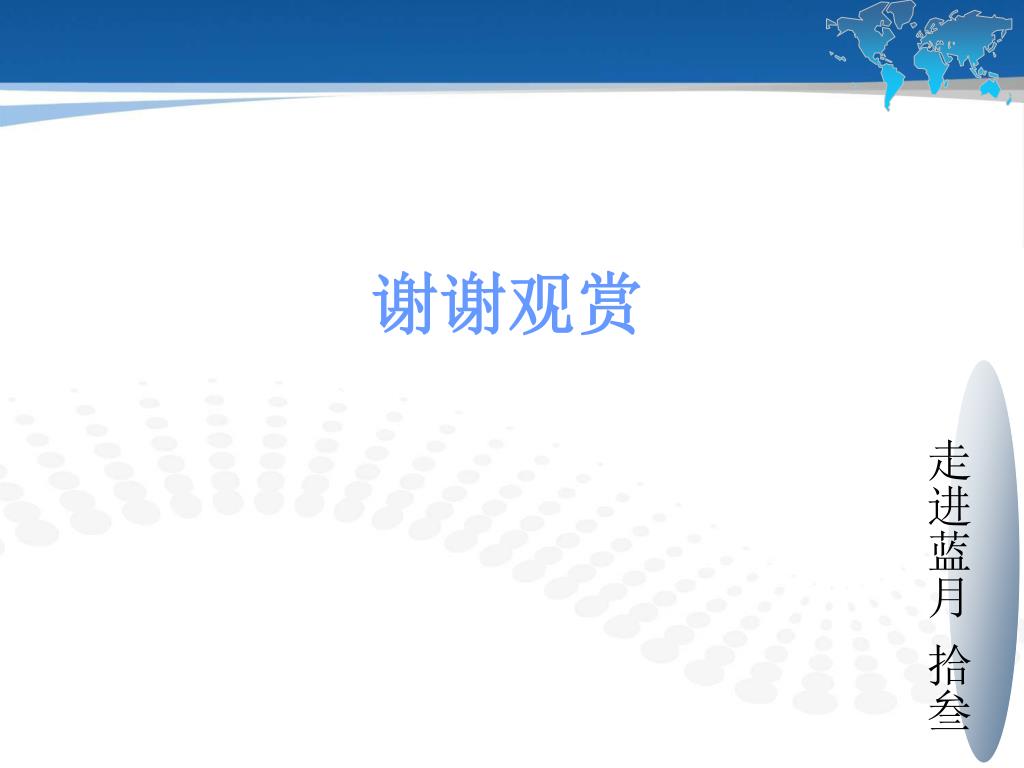 谢谢观赏

走进蓝月 拾叁